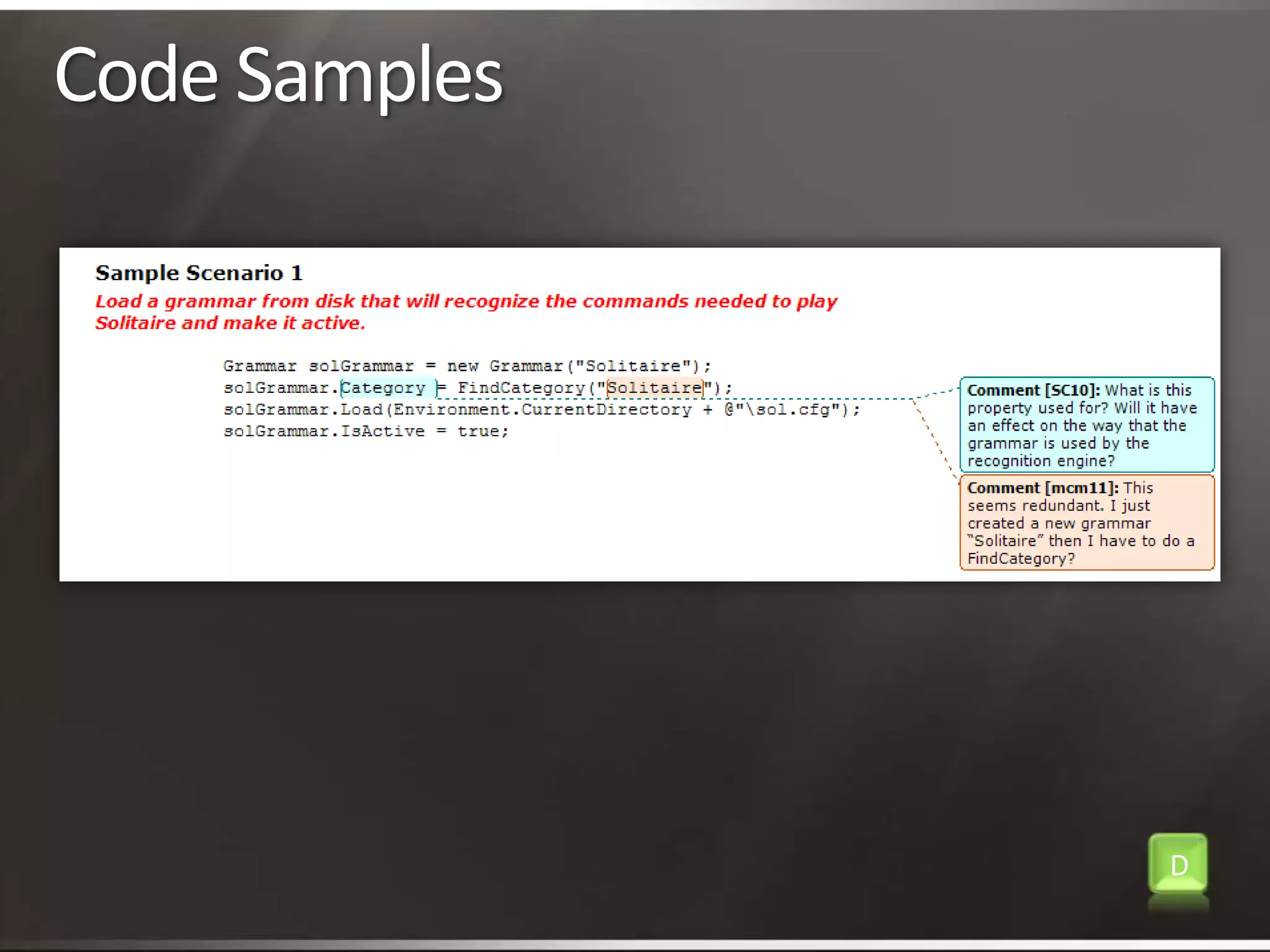 Code Samples

Sample Scenario 1

Load a grammar from disk that will recognize the commands needed to play Solitaire and make it active.

Grammar solGrammar = new Grammar("Solitaire");
solGrammar.Category = FindCategory("Solitaire");
solGrammar.Load(Environment.CurrentDirectory + @"\sol.cfg");
solGrammar.IsActive = true;

Comment [SC10]: What is this property used for? Will it have an effect on the way that the grammar is used by the recognition engine?

Comment [mcm11]: This seems redundant. I just created a new grammar "Solitaire" then I have to do a FindCategory?

D